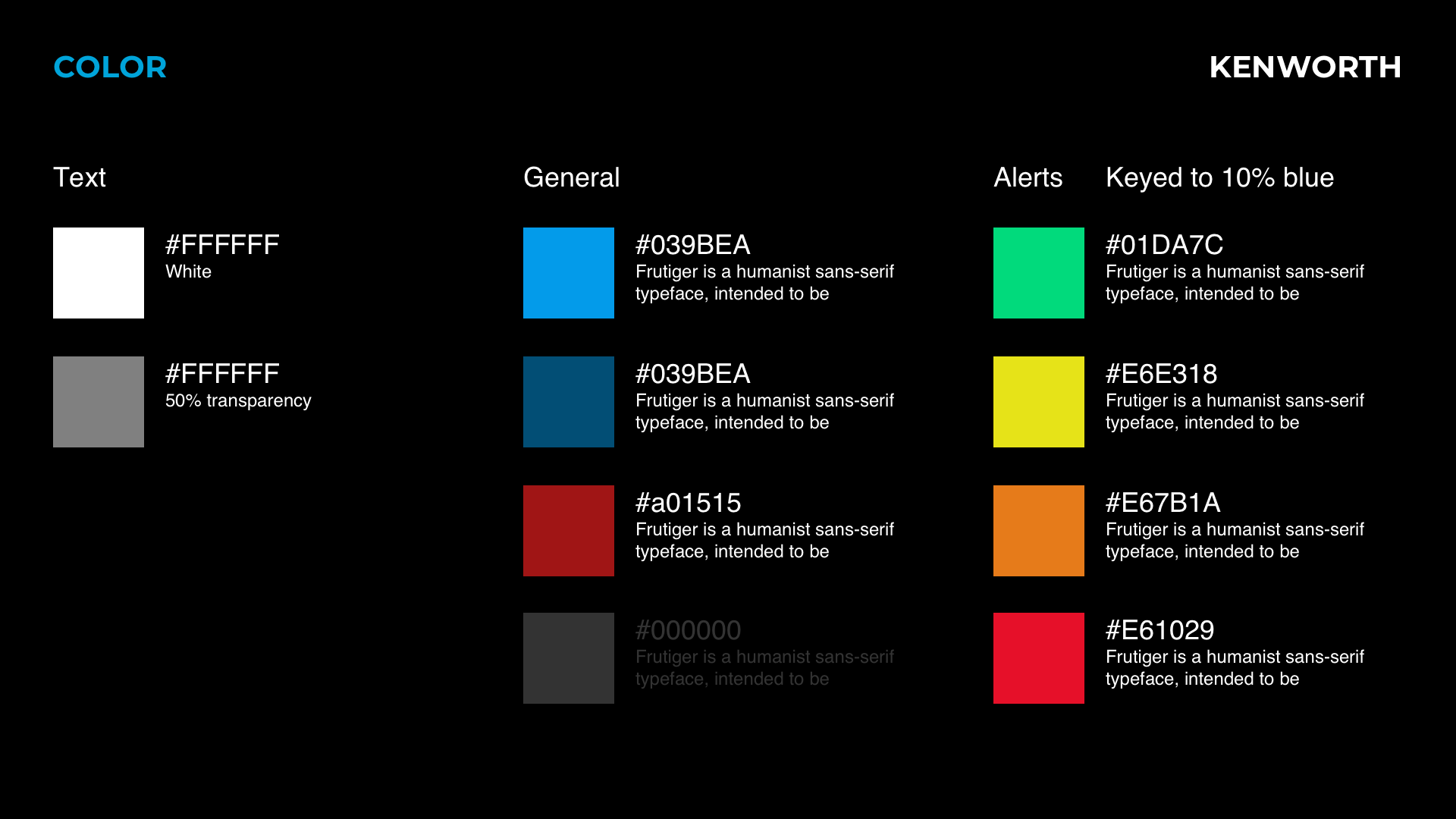 COLOR

KENWORTH

Text

#FFFFFF
White

#FFFFFF
50% transparency

General

#039BEA
Frutiger is a humanist sans-serif typeface, intended to be

#039BEA
Frutiger is a humanist sans-serif typeface, intended to be

#a01515
Frutiger is a humanist sans-serif typeface, intended to be

#000000
Frutiger is a humanist sans-serif typeface, intended to be

Alerts

Keyed to 10% blue

#01DA7C
Frutiger is a humanist sans-serif typeface, intended to be

#E6E318
Frutiger is a humanist sans-serif typeface, intended to be

#E67B1A
Frutiger is a humanist sans-serif typeface, intended to be

#E61029
Frutiger is a humanist sans-serif typeface, intended to be